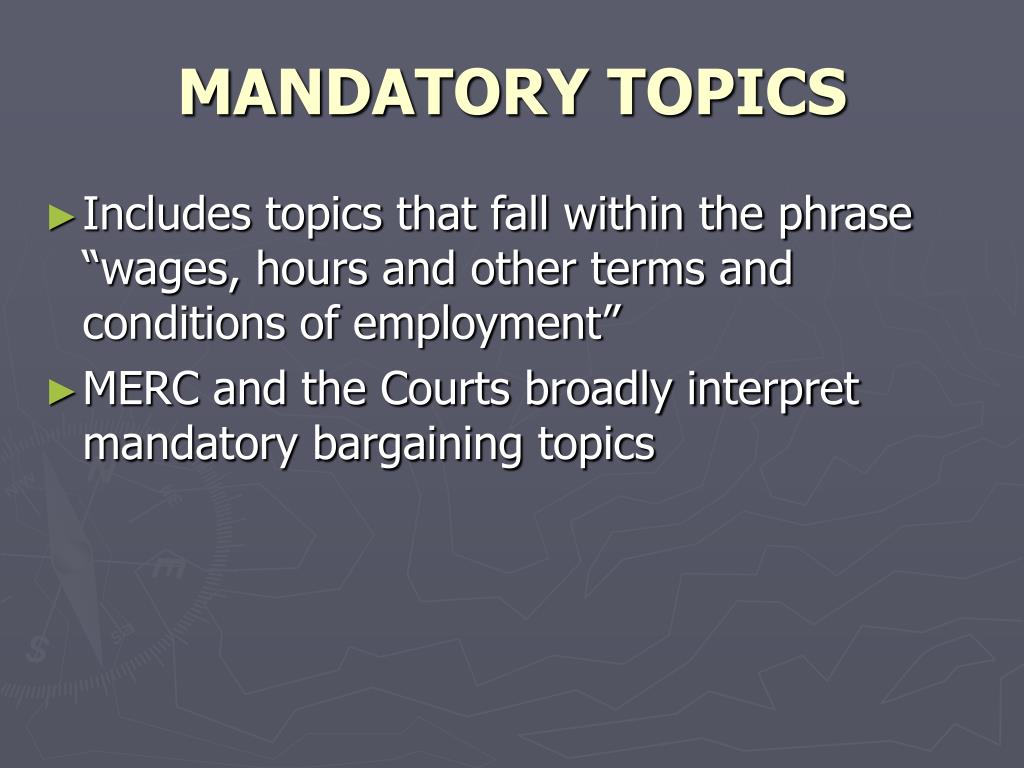 MANDATORY TOPICS

►Includes topics that fall within the phrase “wages, hours and other terms and conditions of employment”

►MERC and the Courts broadly interpret mandatory bargaining topics